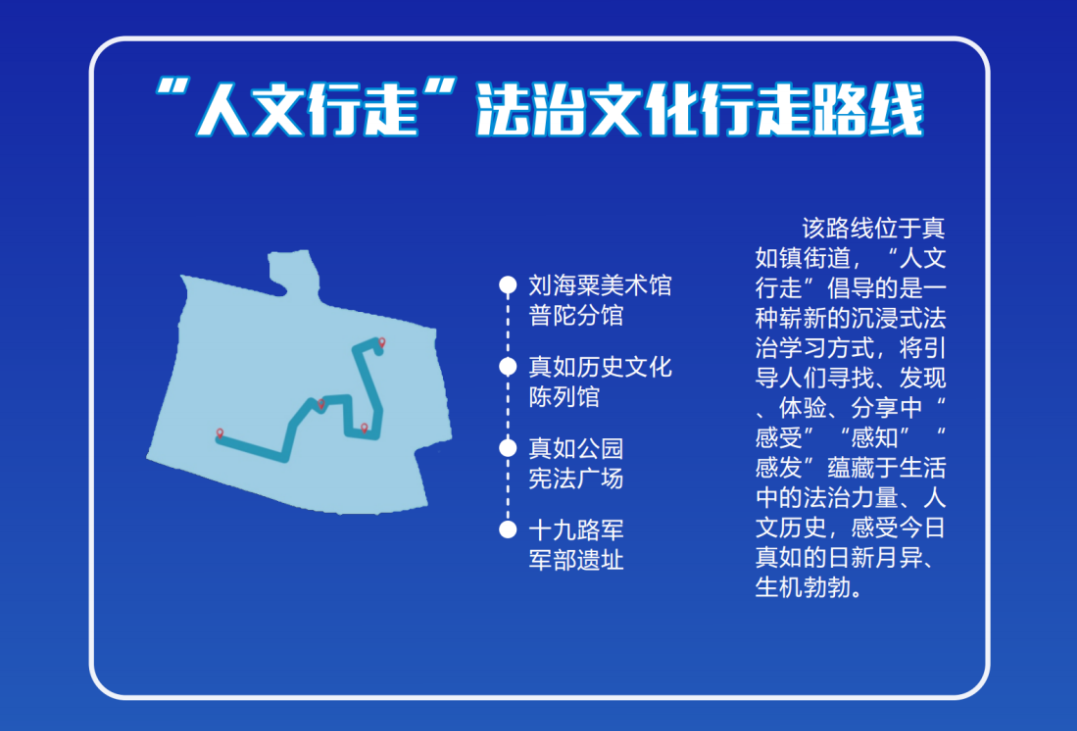 “人文行走”法治文化行走路线

刘海粟美术馆普陀分馆

真如历史文化陈列馆

真如公园宪法广场

十九路军军部遗址

该路线位于真如镇街道，“人文行走”倡导的是一种崭新的沉浸式法治学习方式，将引导人们寻找、发现、体验、分享中“感受”“感知”“感发”蕴藏于生活中的法治力量、人文历史，感受今日真如的日新月异、生机勃勃。